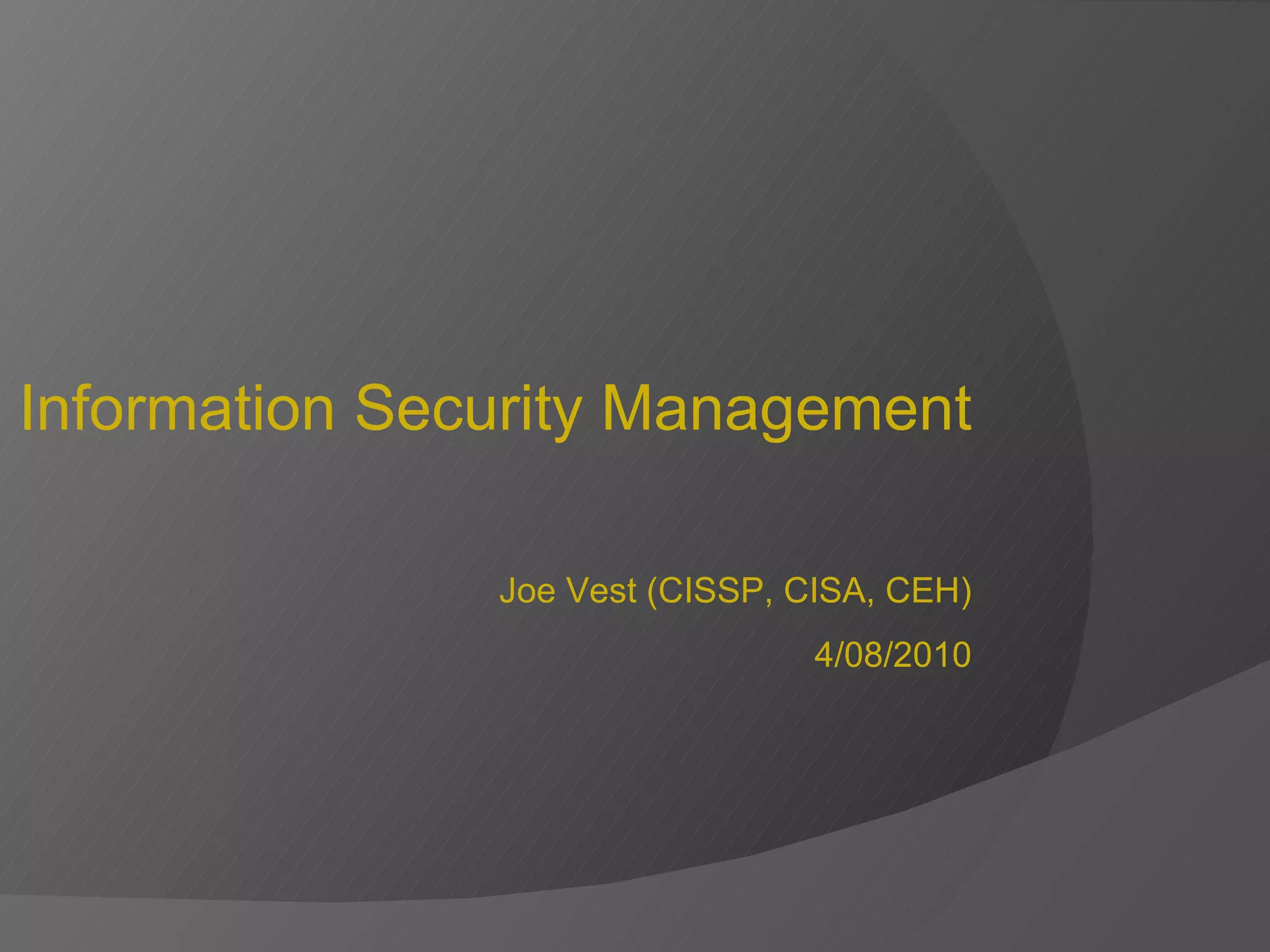 Information Security Management

Joe Vest (CISSP, CISA, CEH)

4/08/2010